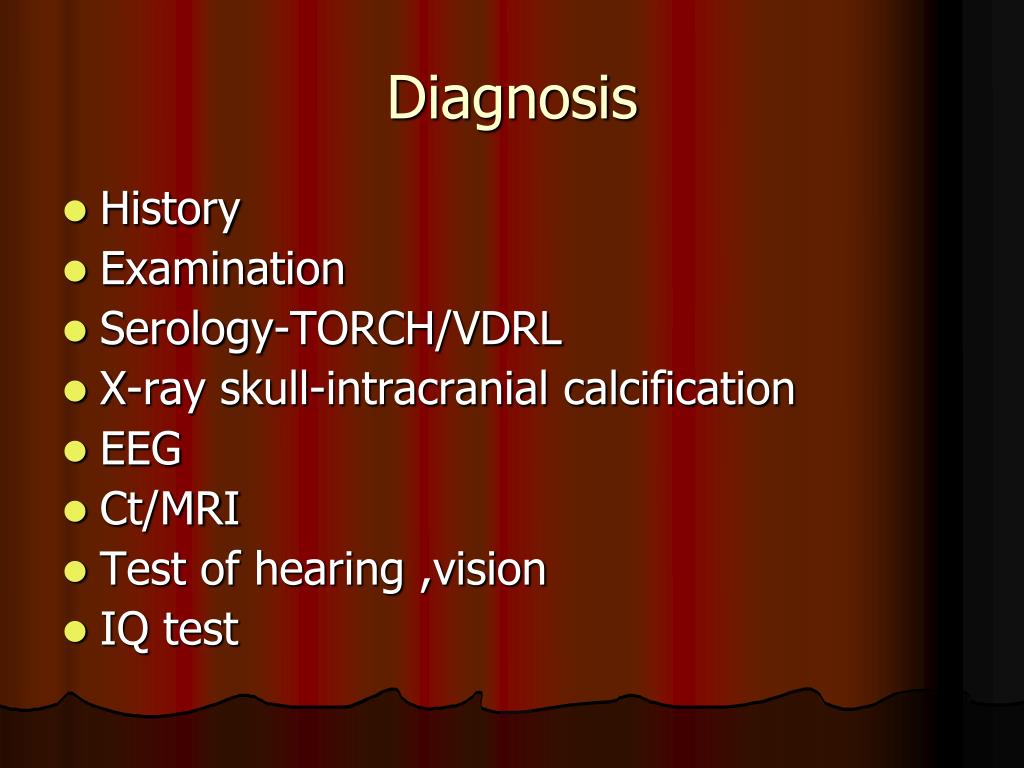 Diagnosis

- History
- Examination
- Serology-TORCH/VDRL
- X-ray skull-intracranial calcification
- EEG
- Ct/MRI
- Test of hearing ,vision
- IQ test